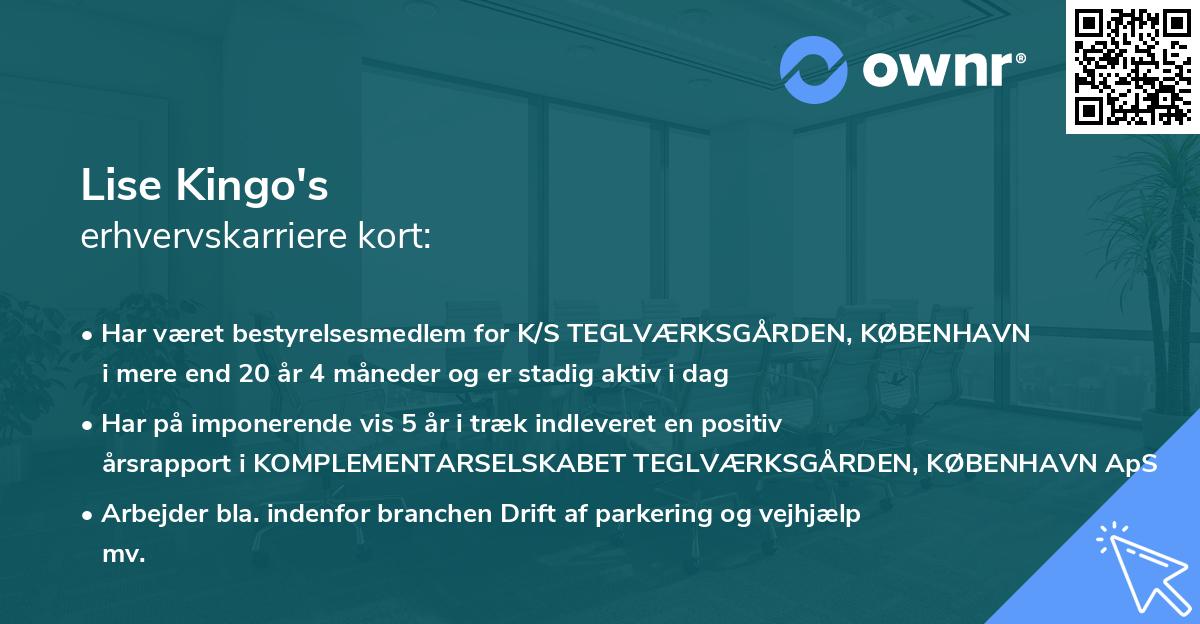 ownr®

Lise Kingo's
erhvervskarriere kort:

• Har været bestyrelsesmedlem for K/S TEGLVÆRKSGÅRDEN, KØBENHAVN i mere end 20 år 4 måneder og er stadig aktiv i dag

• Har på imponerende vis 5 år i træk indleveret en positiv årsrapport i KOMPLEMENTARSELSKABET TEGLVÆRKSGÅRDEN, KØBENHAVN ApS

• Arbejder bla. indenfor branchen Drift af parkering og vejhjælp mv.